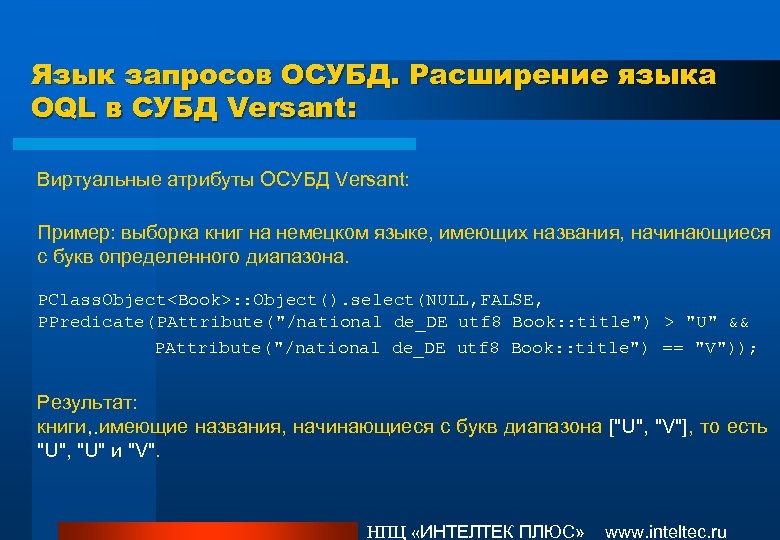 Язык запросов ОСУБД. Расширение языка OQL в СУБД Versant:

Виртуальные атрибуты ОСУБД Versant:

Пример: выборка книг на немецком языке, имеющих названия, начинающиеся с букв определенного диапазона.

PClassObject<Book>::Object().select(NULL,FALSE,
PPredicate(PAttribute("/national de_DE utf8 Book::title") > "U" &&
PAttribute("/national de_DE utf8 Book::title") == "V"));

Результат:
книги,.имеющие названия, начинающиеся с букв диапазона ["U", "V"], то есть "U", "U" и "V".

НПЦ «ИНТЕЛТЕК ПЛЮС» www.inteltec.ru